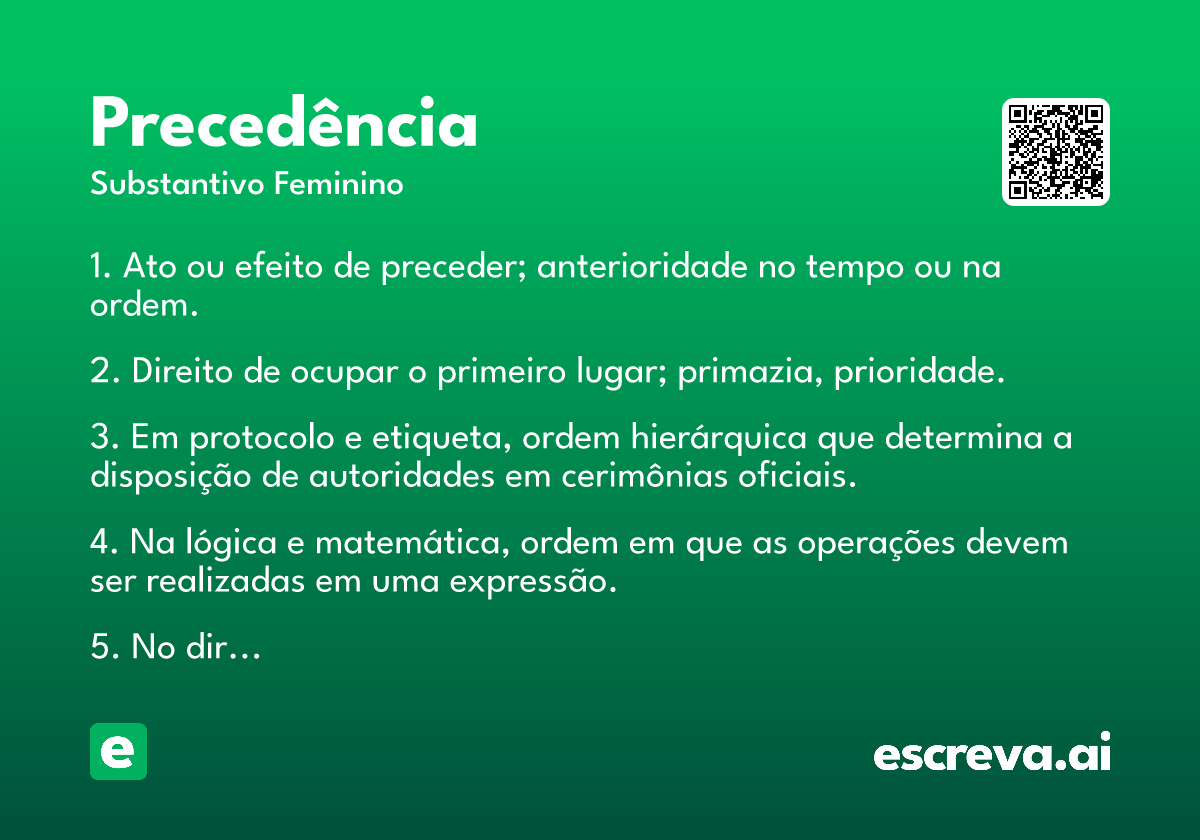 Precedência
Substantivo Feminino

1. Ato ou efeito de preceder; anterioridade no tempo ou na ordem.

2. Direito de ocupar o primeiro lugar; primazia, prioridade.

3. Em protocolo e etiqueta, ordem hierárquica que determina a disposição de autoridades em cerimônias oficiais.

4. Na lógica e matemática, ordem em que as operações devem ser realizadas em uma expressão.

5. No dir…

e

escreva.ai